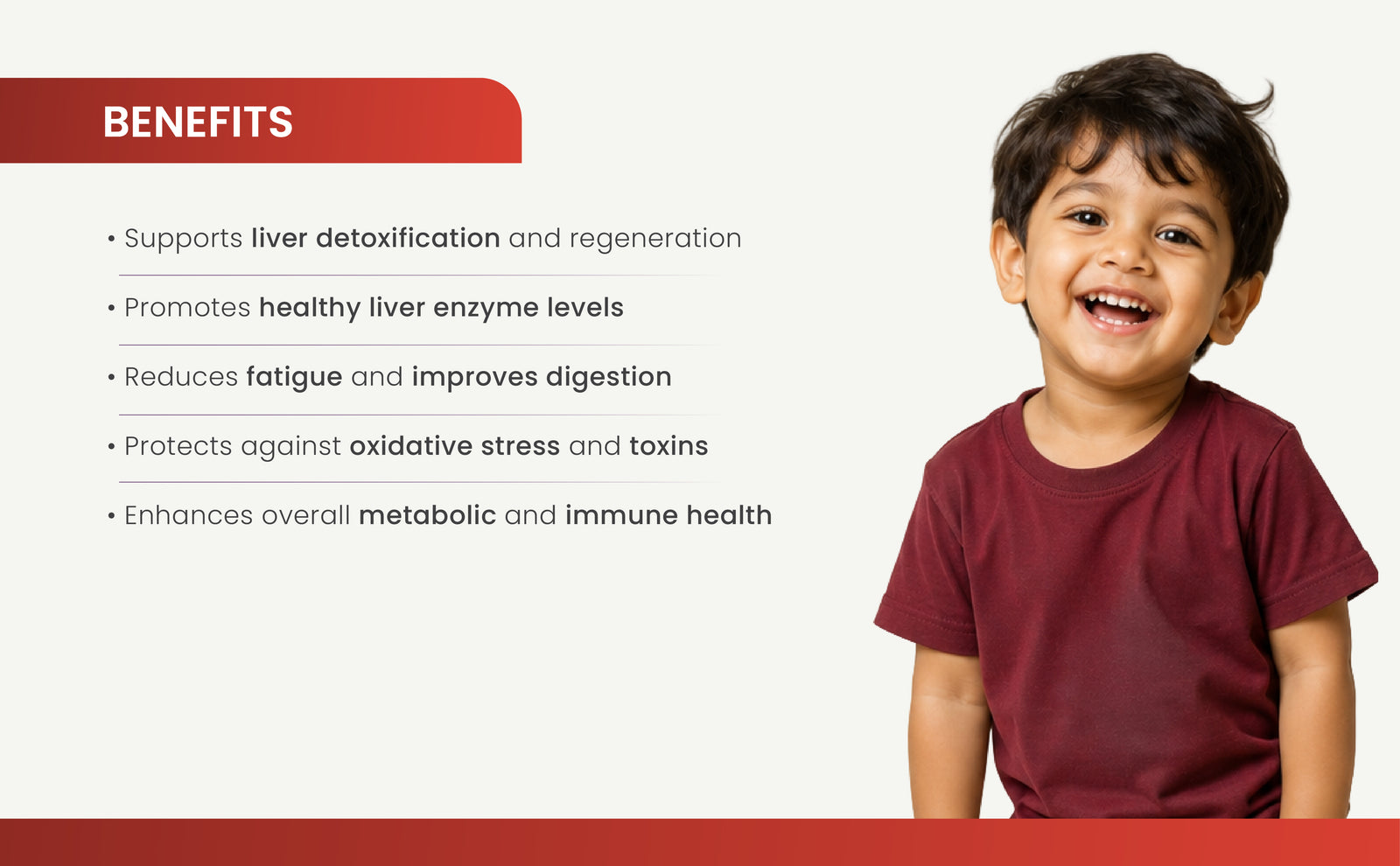 BENEFITS

• Supports liver detoxification and regeneration

• Promotes healthy liver enzyme levels

• Reduces fatigue and improves digestion

• Protects against oxidative stress and toxins

• Enhances overall metabolic and immune health